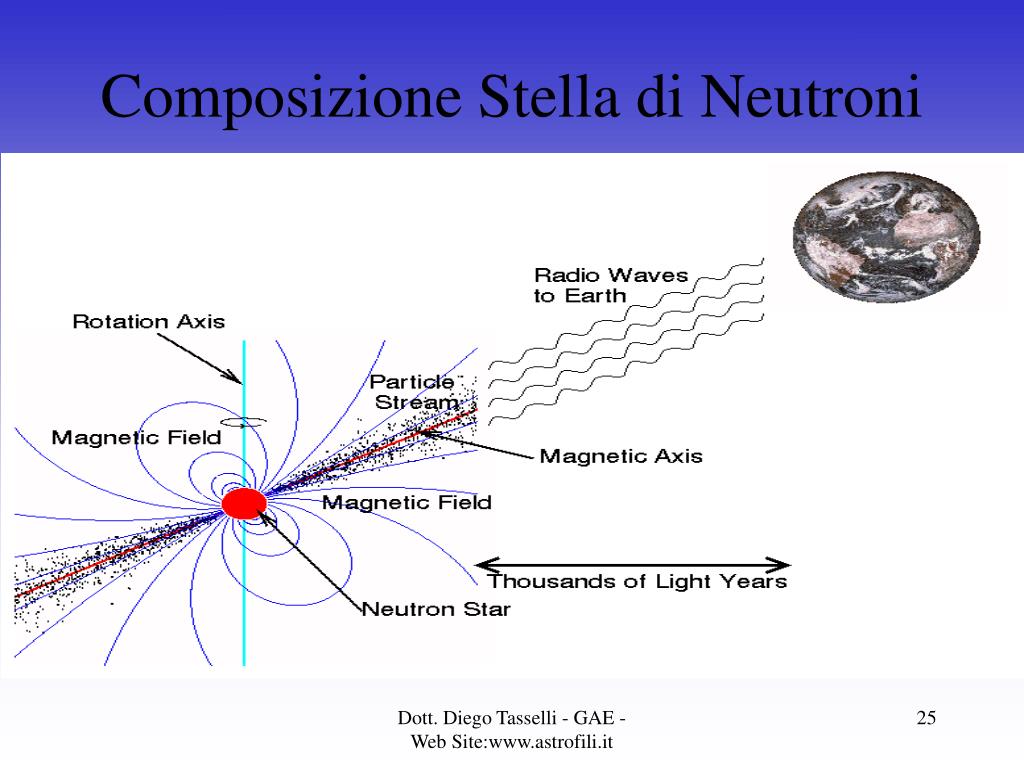 Composizione Stella di Neutroni

Radio Waves to Earth

Rotation Axis

Particle Stream

Magnetic Field

Magnetic Axis

Magnetic Field

Thousands of Light Years

Neutron Star

Dott. Diego Tasselli - GAE - Web Site:www.astrofili.it

25